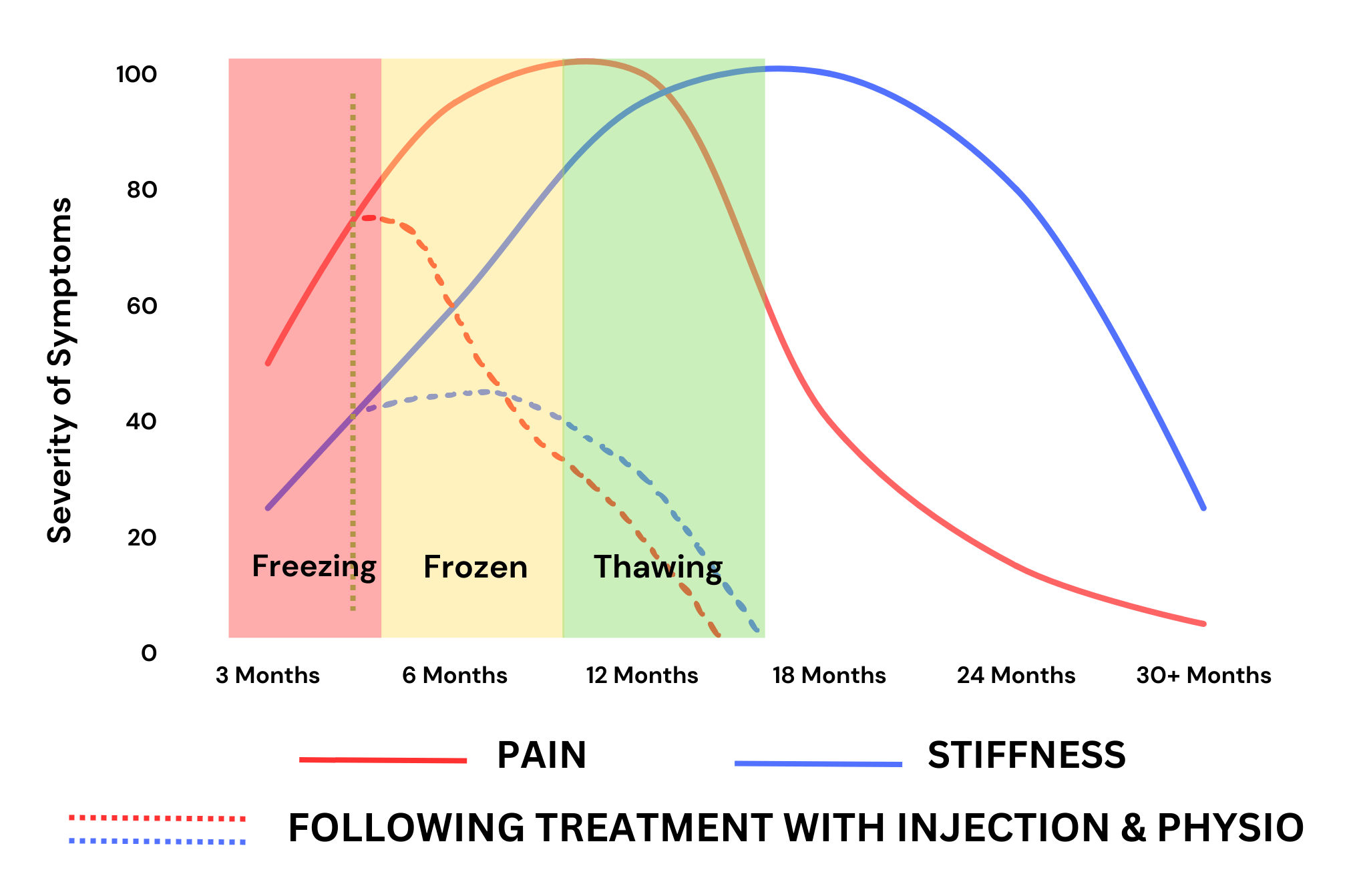 Severity of Symptoms

100
80
60
40
20
0

Freezing
Frozen
Thawing

3 Months
6 Months
12 Months
18 Months
24 Months
30+ Months

PAIN
STIFFNESS
FOLLOWING TREATMENT WITH INJECTION & PHYSIO